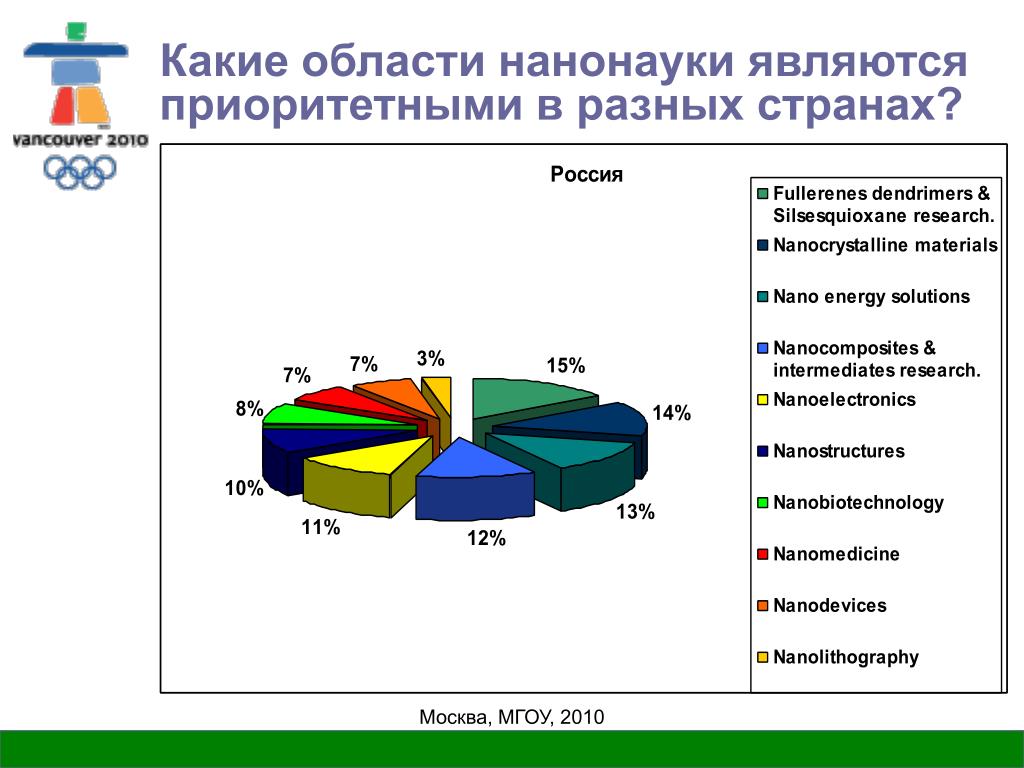 vancouver 2010

Какие области нанонауки являются приоритетными в разных странах?

Россия

15%
14%
13%
12%
11%
10%
8%
7%
7%
3%

Fullerenes dendrimers & Silsesquioxane research.
Nanocrystalline materials
Nano energy solutions
Nanocomposites & intermediates research.
Nanoelectronics
Nanostructures
Nanobiotechnology
Nanomedicine
Nanodevices
Nanolithography

Москва, МГОУ, 2010